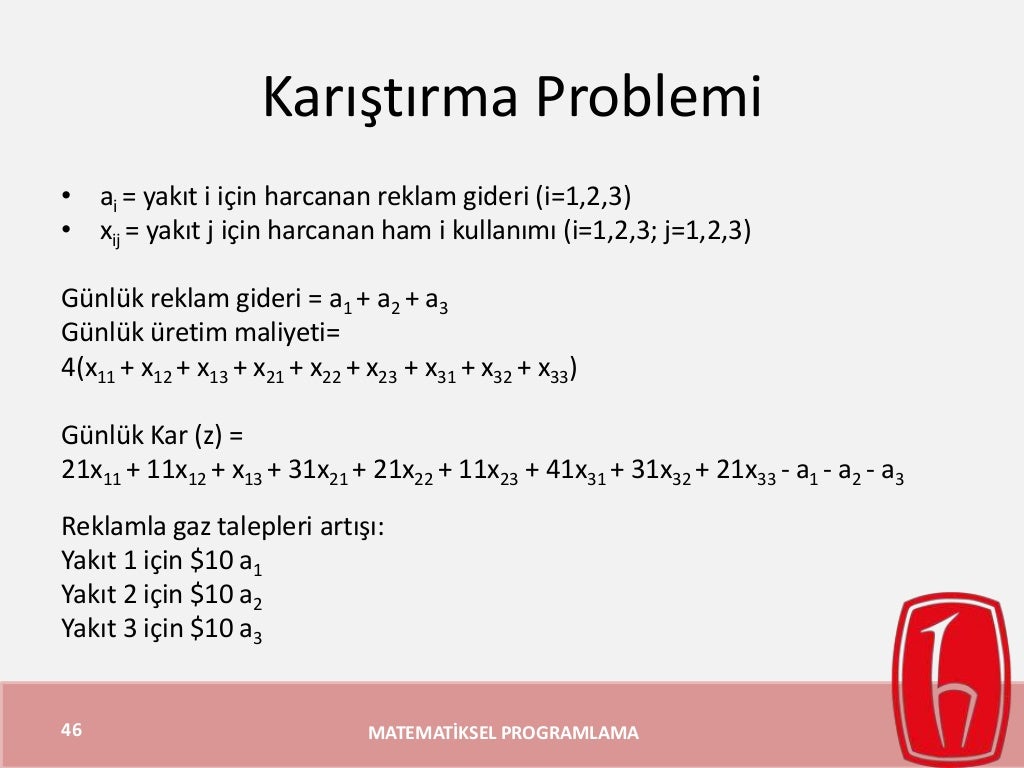 Karıştırma Problemi

• $a_i$ = yakıt i için harcanan reklam gideri (i=1,2,3)
• $x_{ij}$ = yakıt j için harcanan ham i kullanımı (i=1,2,3; j=1,2,3)

Günlük reklam gideri = $a_1 + a_2 + a_3$
Günlük üretim maliyeti=
$4(x_{11} + x_{12} + x_{13} + x_{21} + x_{22} + x_{23} + x_{31} + x_{32} + x_{33})$

Günlük Kar (z) =
$21x_{11} + 11x_{12} + x_{13} + 31x_{21} + 21x_{22} + 11x_{23} + 41x_{31} + 31x_{32} + 21x_{33} - a_1 - a_2 - a_3$

Reklamla gaz talepleri artışı:
Yakıt 1 için \$10 $a_1$
Yakıt 2 için \$10 $a_2$
Yakıt 3 için \$10 $a_3$

46

MATEMATİKSEL PROGRAMLAMA